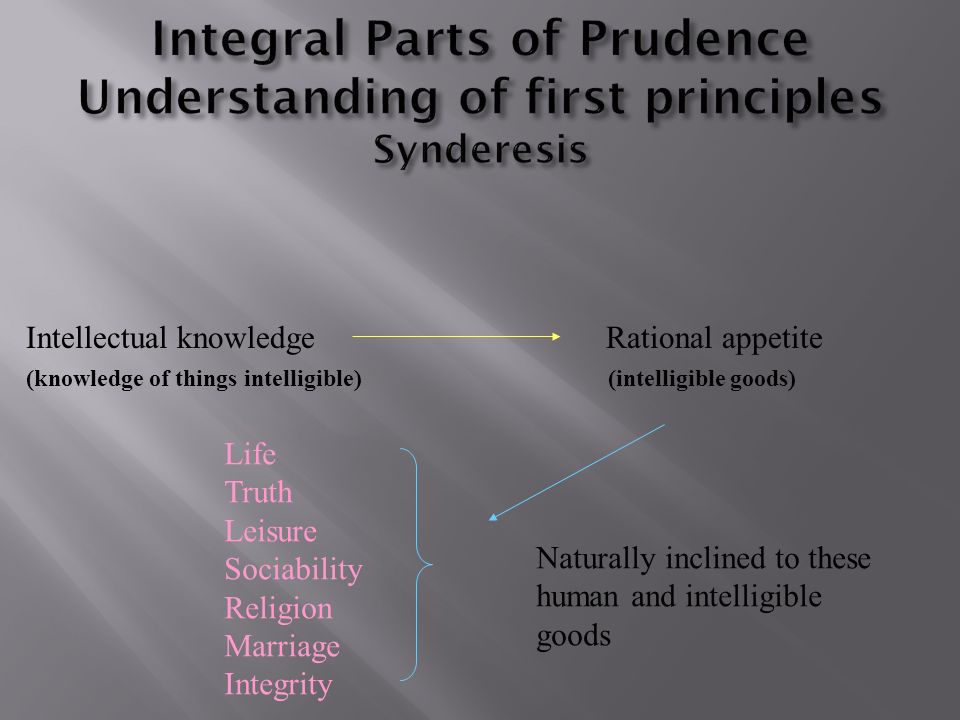 Integral Parts of Prudence
Understanding of first principles
Synderesis

Intellectual knowledge
(knowledge of things intelligible)

Rational appetite
(intelligible goods)

Life
Truth
Leisure
Sociability
Religion
Marriage
Integrity

Naturally inclined to these human and intelligible goods